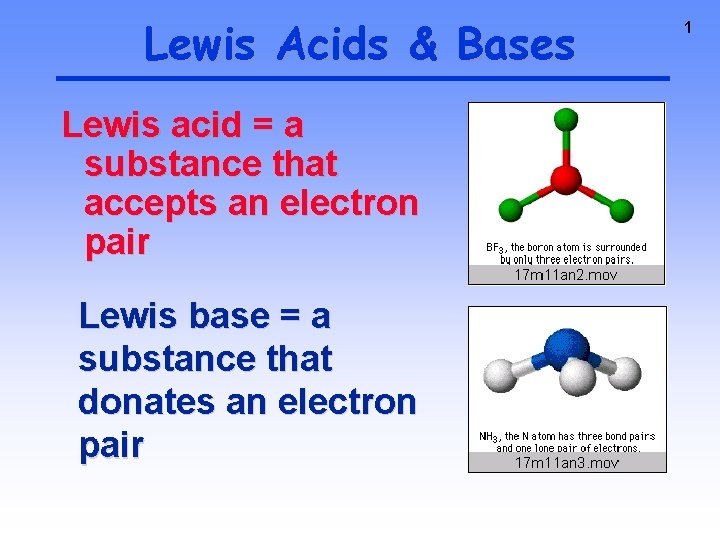 1

Lewis Acids & Bases

Lewis acid = a substance that accepts an electron pair

$BF_3$, the boron atom is surrounded by only three electron pairs.
17m11an2.mov

Lewis base = a substance that donates an electron pair

$NH_3$, the N atom has three bond pairs and one lone pair of electrons.
17m11an3.mov